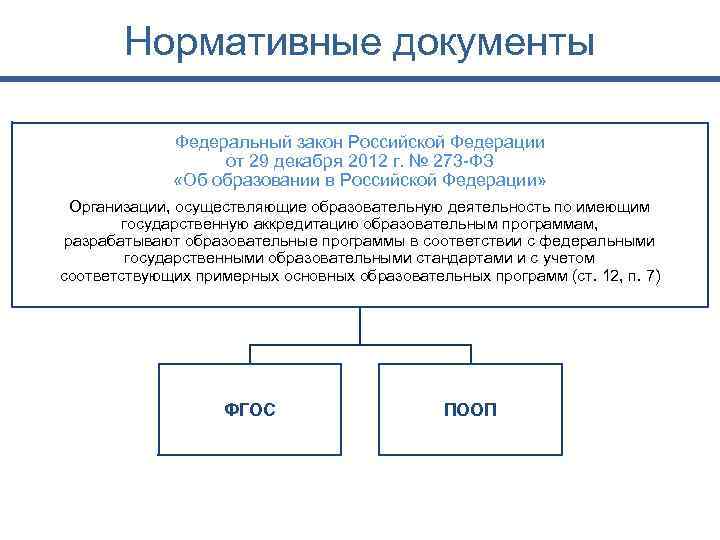 Нормативные документы

Федеральный закон Российской Федерации
от 29 декабря 2012 г. № 273-ФЗ
«Об образовании в Российской Федерации»

Организации, осуществляющие образовательную деятельность по имеющим государственную аккредитацию образовательным программам, разрабатывают образовательные программы в соответствии с федеральными государственными образовательными стандартами и с учетом соответствующих примерных основных образовательных программ (ст. 12, п. 7)

ФГОС

ПООП